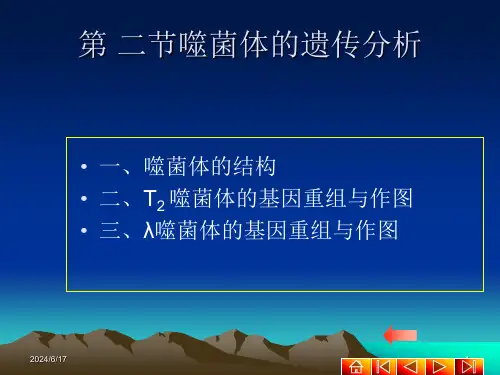 第 二节噬菌体的遗传分析

• 一、噬菌体的结构
• 二、$T_2$ 噬菌体的基因重组与作图
• 三、λ噬菌体的基因重组与作图

2024/6/17